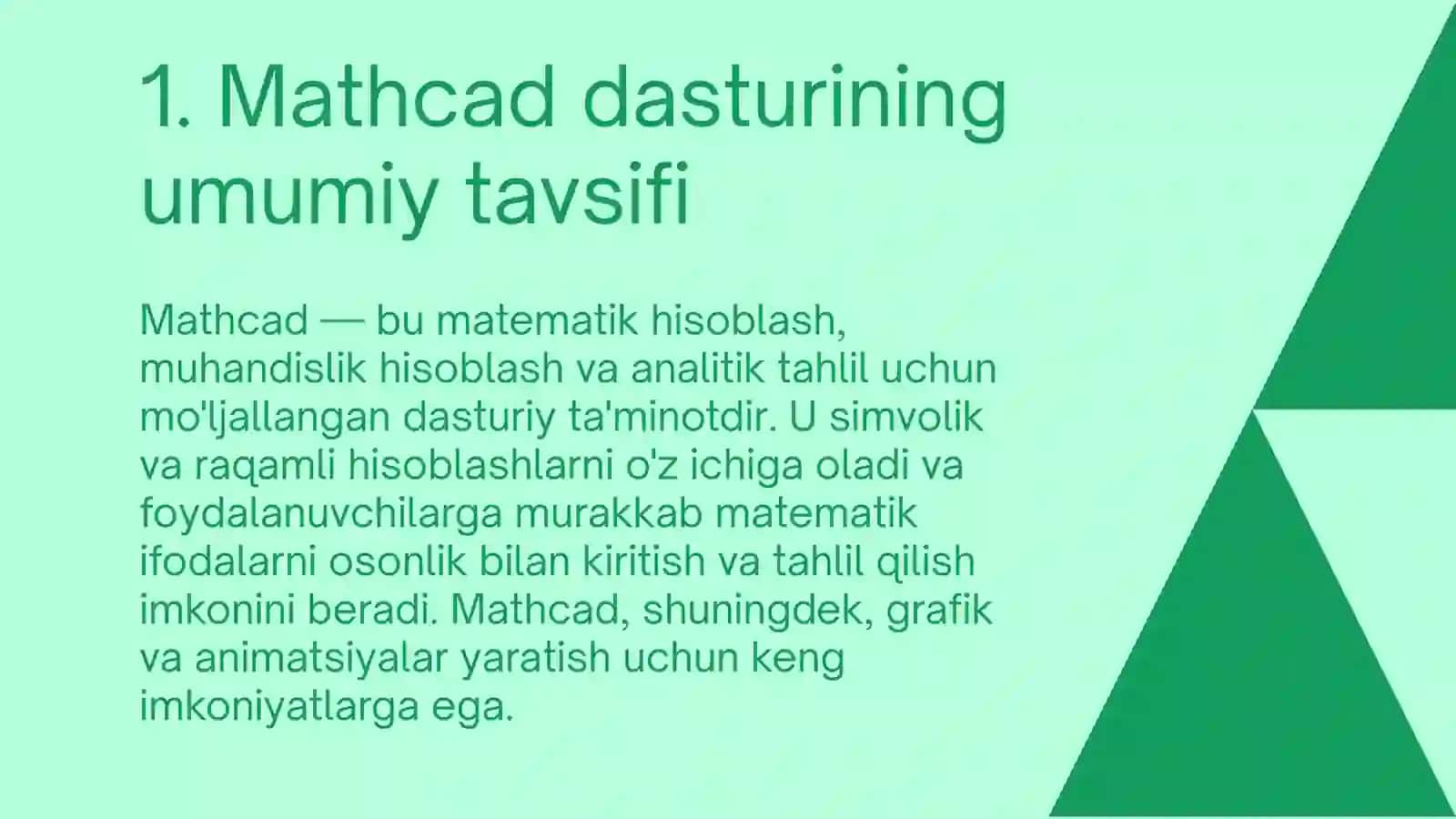 1. Mathcad dasturining umumiy tavsifi

Mathcad — bu matematik hisoblash, muhandislik hisoblash va analitik tahlil uchun mo'ljallangan dasturiy ta'minotdir. U simvolik va raqamli hisoblashlarni o'z ichiga oladi va foydalanuvchilarga murakkab matematik ifodalarni osonlik bilan kiritish va tahlil qilish imkonini beradi. Mathcad, shuningdek, grafik va animatsiyalar yaratish uchun keng imkoniyatlarga ega.